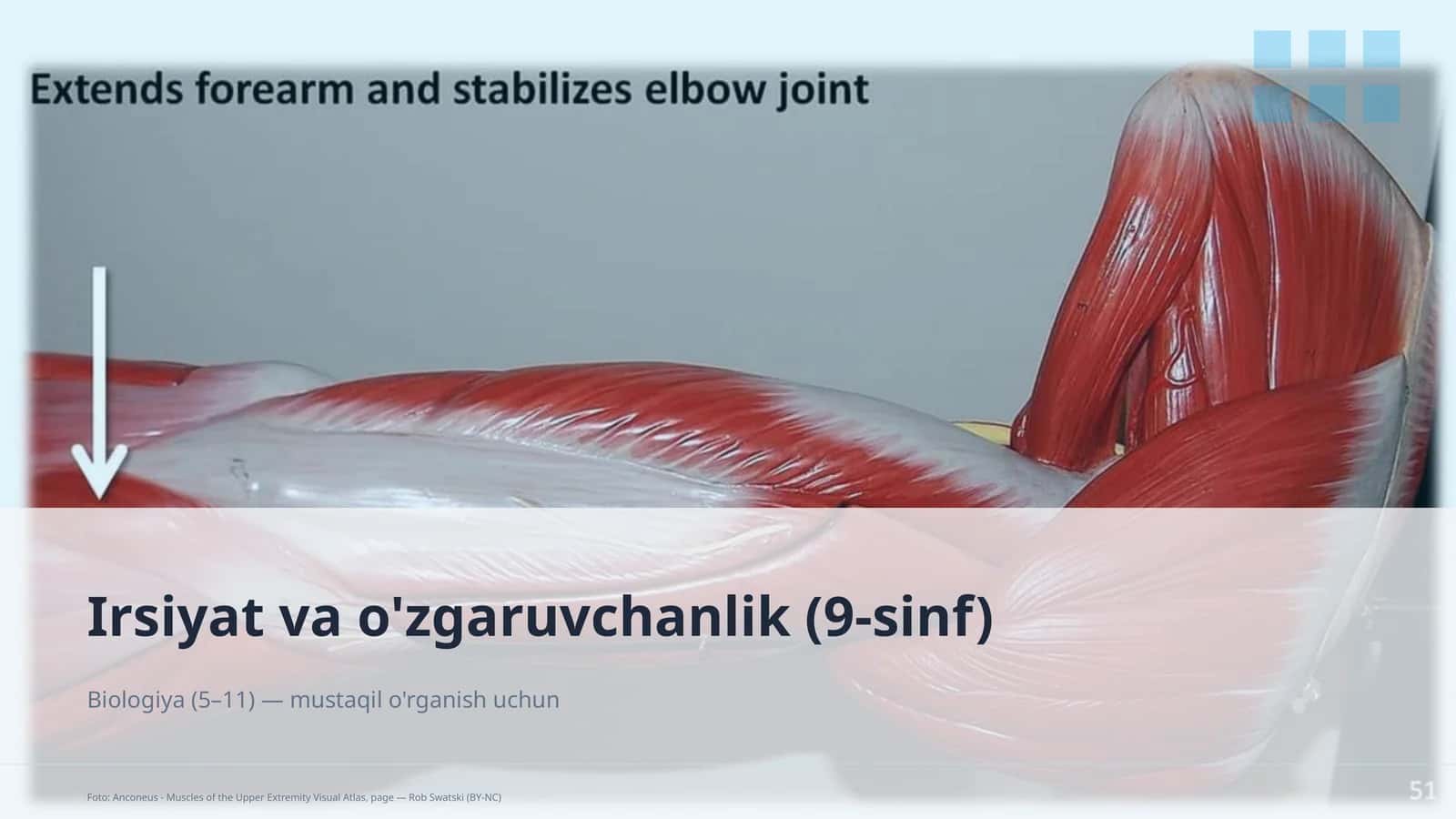 Extends forearm and stabilizes elbow joint

Irsiyat va o'zgaruvchanlik (9-sinf)

Biologiya (5–11) — mustaqil o'rganish uchun

Foto: Anconeus - Muscles of the Upper Extremity Visual Atlas, page — Rob Swatski (BY-NC)

51